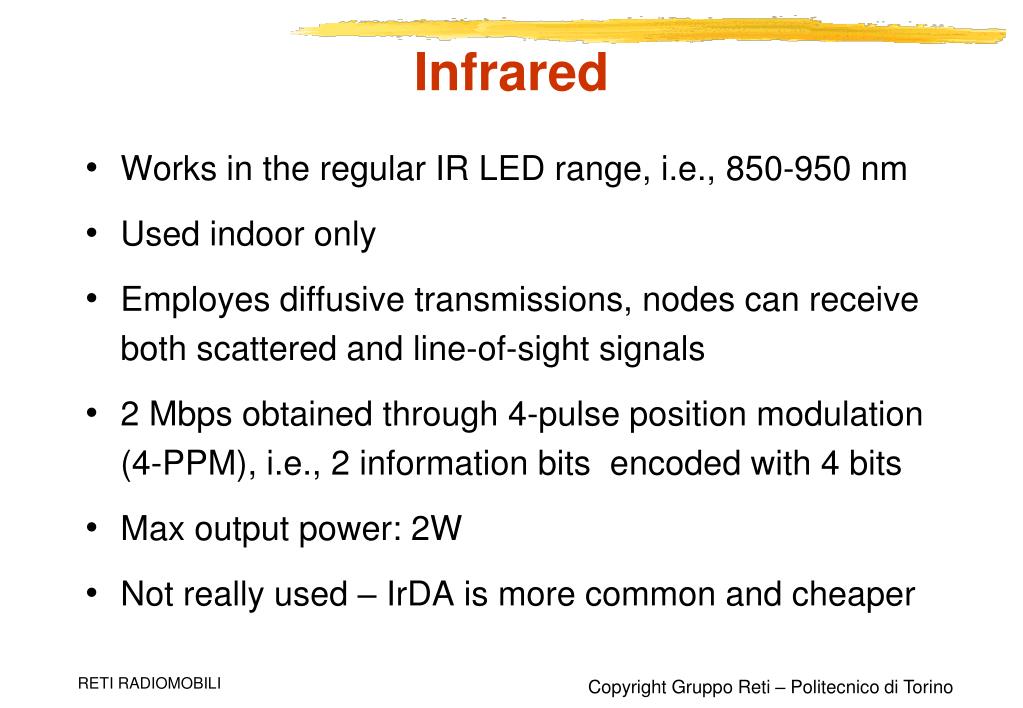 Infrared

• Works in the regular IR LED range, i.e., 850-950 nm

• Used indoor only

• Employes diffusive transmissions, nodes can receive both scattered and line-of-sight signals

• 2 Mbps obtained through 4-pulse position modulation (4-PPM), i.e., 2 information bits encoded with 4 bits

• Max output power: 2W

• Not really used – IrDA is more common and cheaper

RETI RADIOMOBILI

Copyright Gruppo Reti – Politecnico di Torino